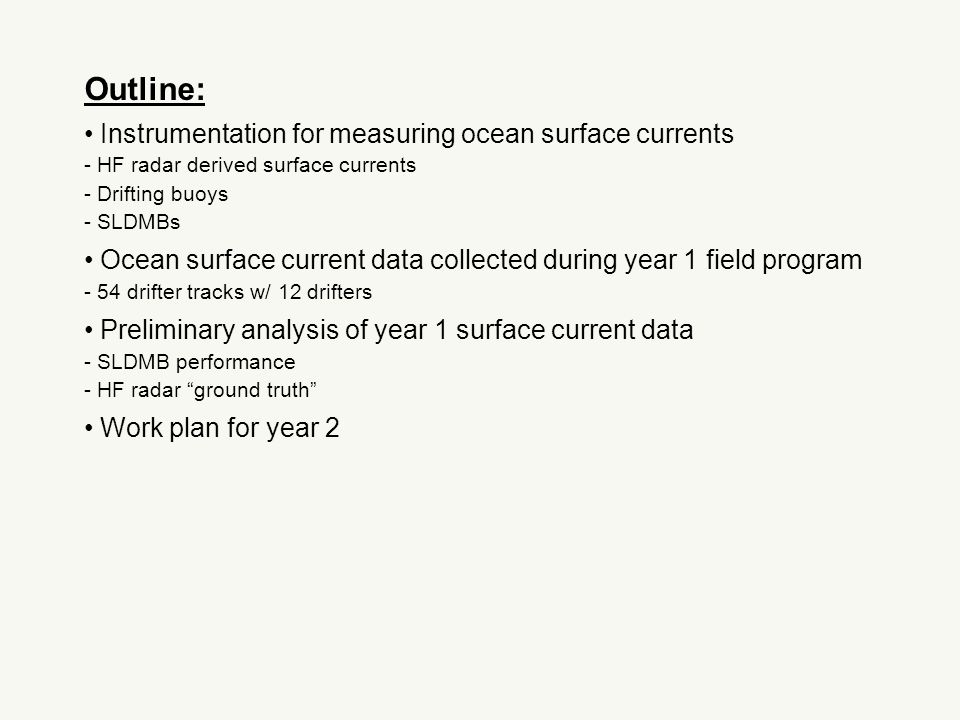 Outline:

• Instrumentation for measuring ocean surface currents
- HF radar derived surface currents
- Drifting buoys
- SLDMBs

• Ocean surface current data collected during year 1 field program
- 54 drifter tracks w/ 12 drifters

• Preliminary analysis of year 1 surface current data
- SLDMB performance
- HF radar “ground truth”

• Work plan for year 2